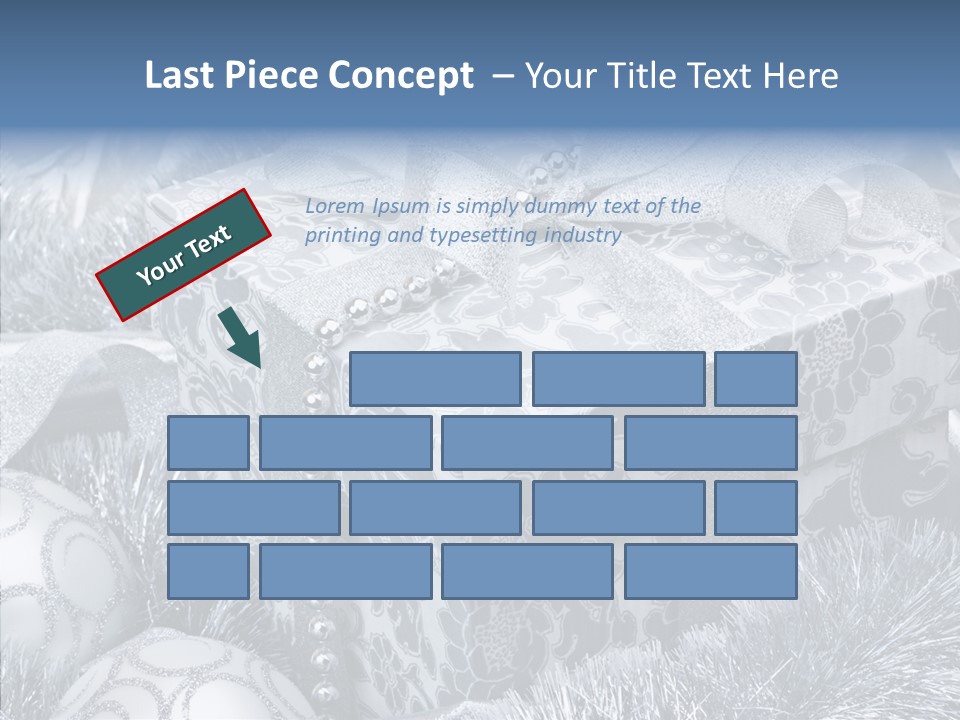 Last Piece Concept – Your Title Text Here

Your Text

Lorem Ipsum is simply dummy text of the printing and typesetting industry